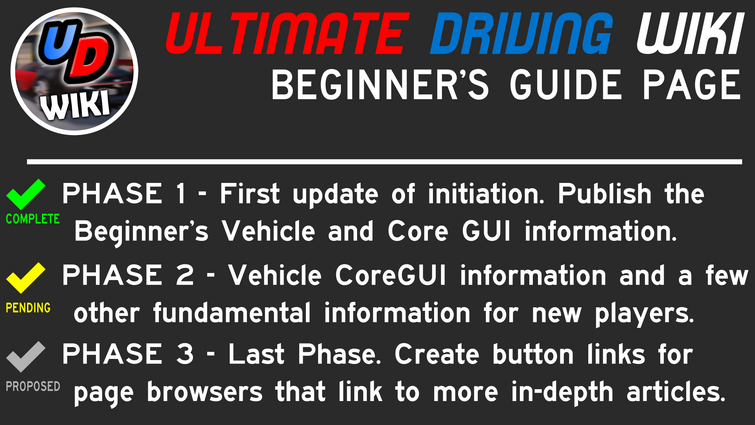 UD
WIKI

ULTIMATE DRIVING WIKI
BEGINNER'S GUIDE PAGE

COMPLETE
PHASE 1 - First update of initiation. Publish the Beginner's Vehicle and Core GUI information.

PENDING
PHASE 2 - Vehicle CoreGUI information and a few other fundamental information for new players.

PROPOSED
PHASE 3 - Last Phase. Create button links for page browsers that link to more in-depth articles.